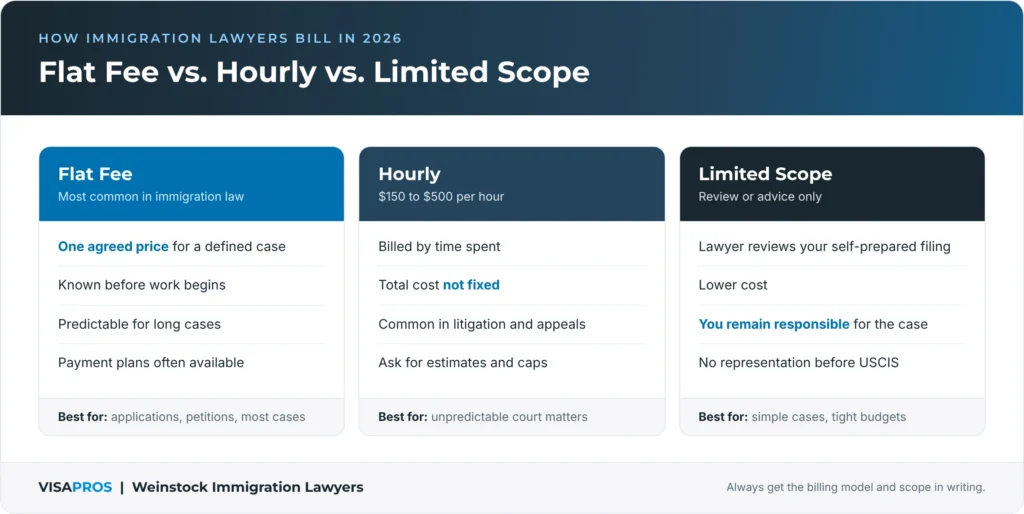 HOW IMMIGRATION LAWYERS BILL IN 2026

Flat Fee vs. Hourly vs. Limited Scope

Flat Fee
Most common in immigration law

One agreed price for a defined case

Known before work begins

Predictable for long cases

Payment plans often available

Best for: applications, petitions, most cases

Hourly
$150 to $500 per hour

Billed by time spent

Total cost not fixed

Common in litigation and appeals

Ask for estimates and caps

Best for: unpredictable court matters

Limited Scope
Review or advice only

Lawyer reviews your self-prepared filing

Lower cost

You remain responsible for the case

No representation before USCIS

Best for: simple cases, tight budgets

VISAPROS | Weinstock Immigration Lawyers

Always get the billing model and scope in writing.